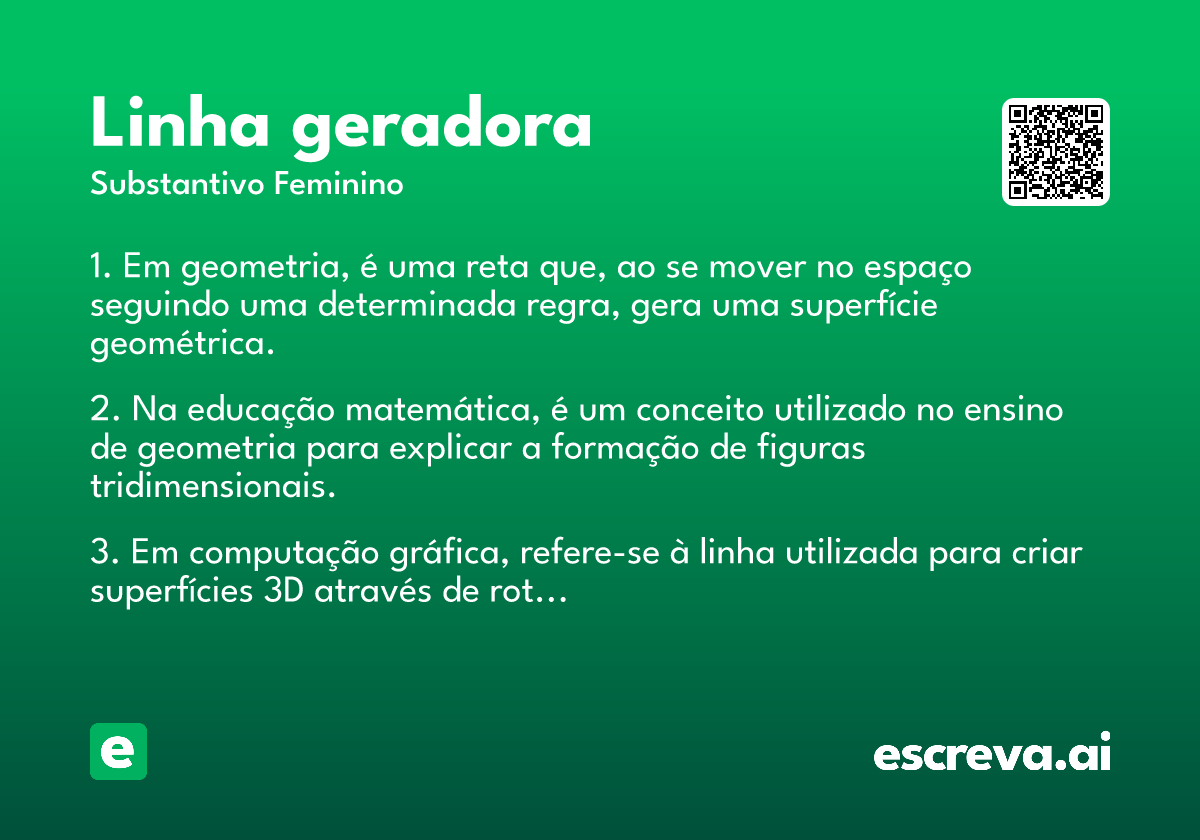 Linha geradora
Substantivo Feminino

1. Em geometria, é uma reta que, ao se mover no espaço seguindo uma determinada regra, gera uma superfície geométrica.

2. Na educação matemática, é um conceito utilizado no ensino de geometria para explicar a formação de figuras tridimensionais.

3. Em computação gráfica, refere-se à linha utilizada para criar superfícies 3D através de rot…

e

escreva.ai